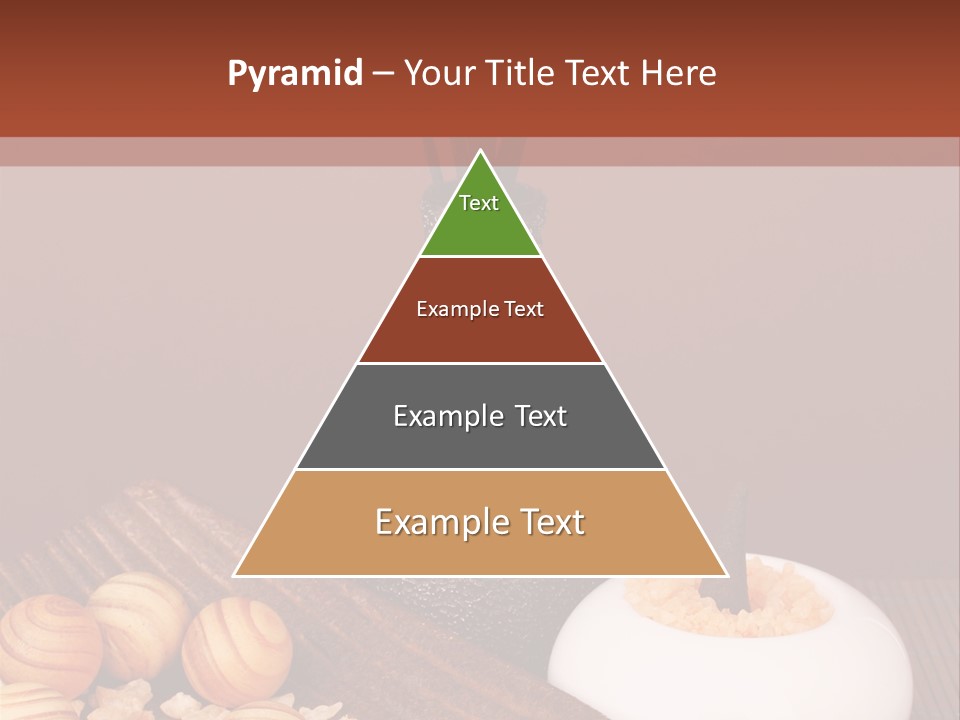 Pyramid – Your Title Text Here

Text

Example Text

Example Text

Example Text